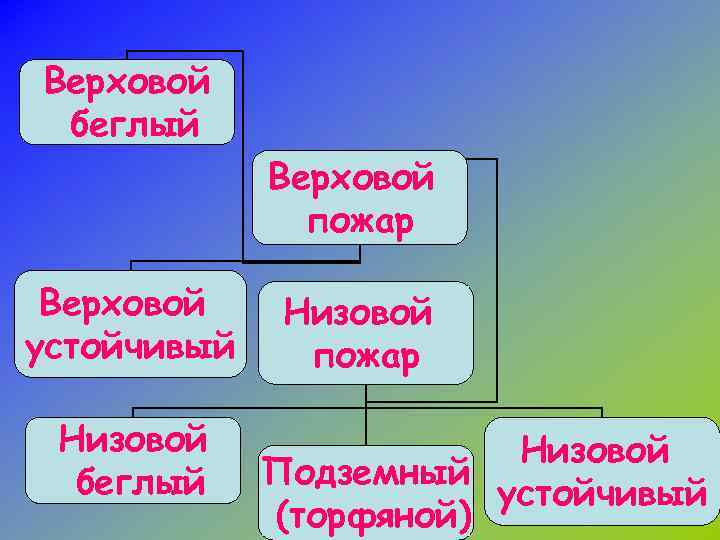 Верховой беглый

Верховой пожар

Верховой устойчивый

Низовой пожар

Низовой беглый

Подземный (торфяной)

Низовой устойчивый